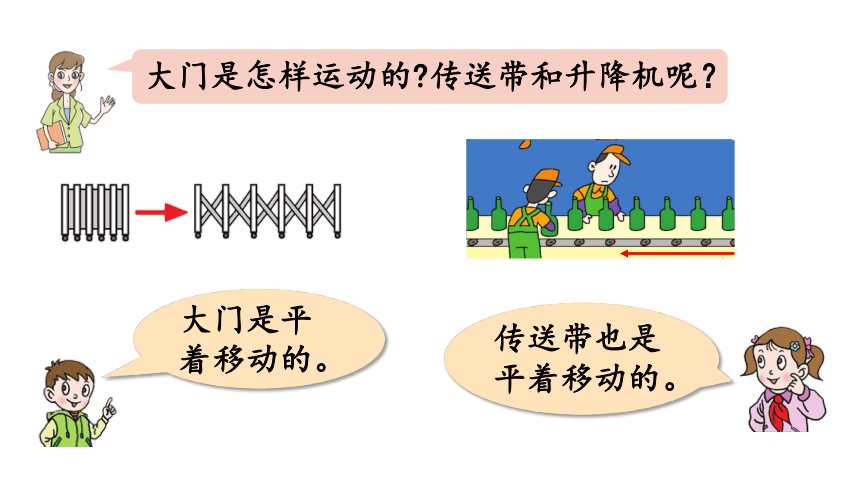 大门是怎样运动的?传送带和升降机呢?

大门是平着移动的。

传送带也是平着移动的。